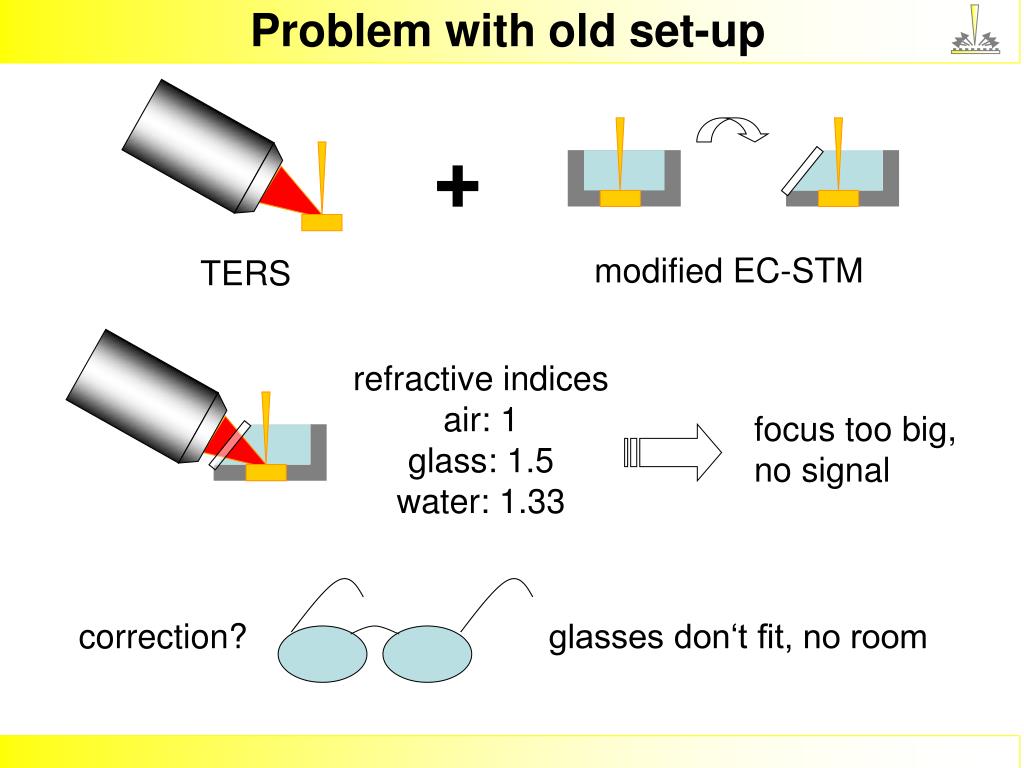 Problem with old set-up

+

TERS

modified EC-STM

refractive indices
air: 1
glass: 1.5
water: 1.33

focus too big, no signal

correction?

glasses don‘t fit, no room